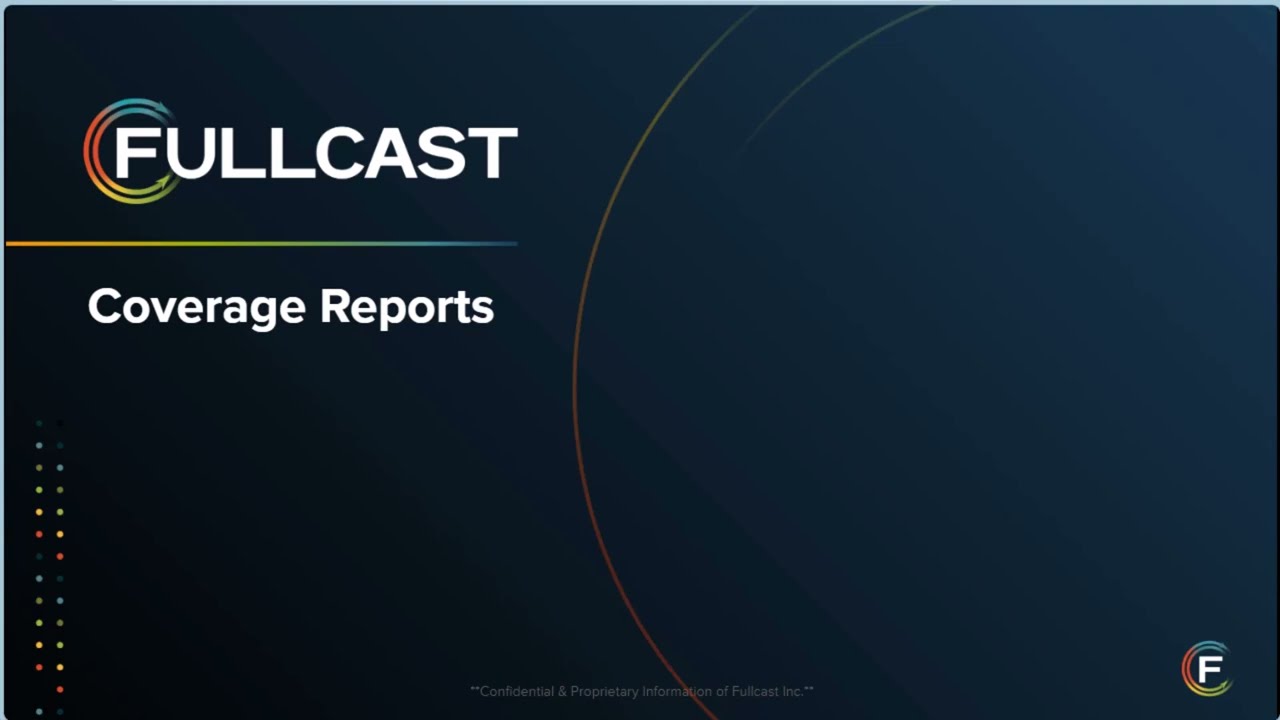 FULLCAST

Coverage Reports

**Confidential & Proprietary Information of Fullcast Inc.**

F